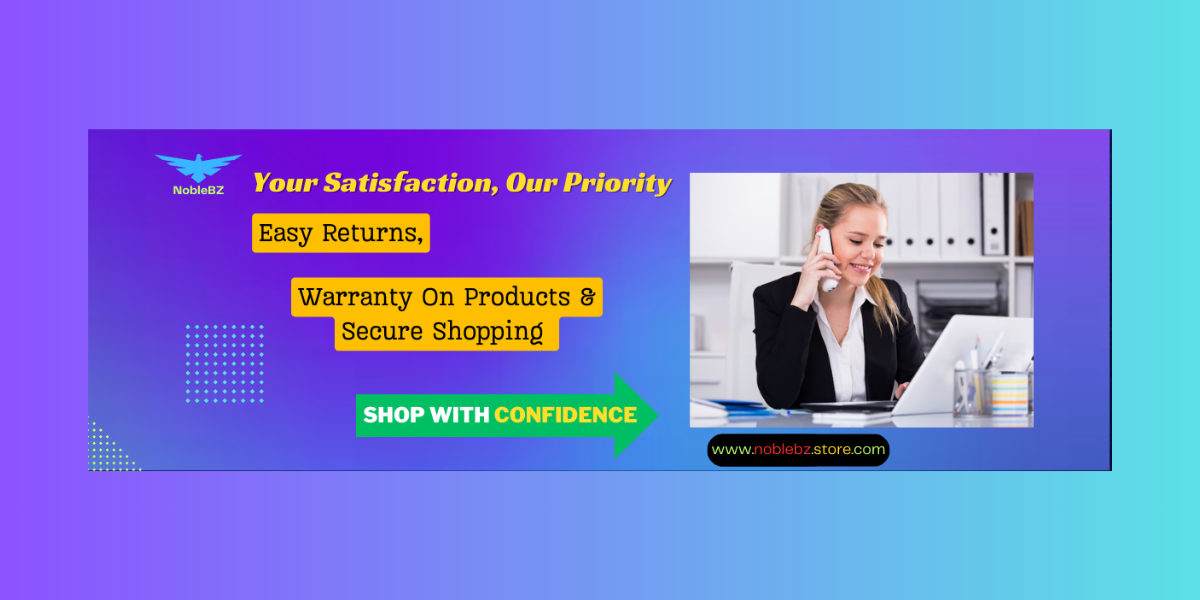 NobleBZ

Your Satisfaction, Our Priority

Easy Returns,

Warranty On Products & Secure Shopping

SHOP WITH CONFIDENCE

www.noblebz.store.com